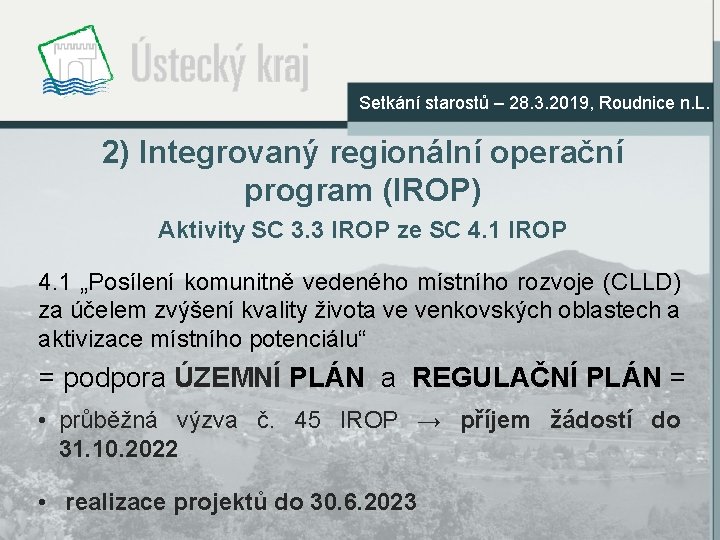 Ústecký kraj

Setkání starostů – 28.3.2019, Roudnice n.L.

2) Integrovaný regionální operační program (IROP)

Aktivity SC 3.3 IROP ze SC 4.1 IROP

4.1 „Posílení komunitně vedeného místního rozvoje (CLLD) za účelem zvýšení kvality života ve venkovských oblastech a aktivizace místního potenciálu“

= podpora ÚZEMNÍ PLÁN a REGULAČNÍ PLÁN =

• průběžná výzva č. 45 IROP → příjem žádostí do 31.10.2022

• realizace projektů do 30.6.2023